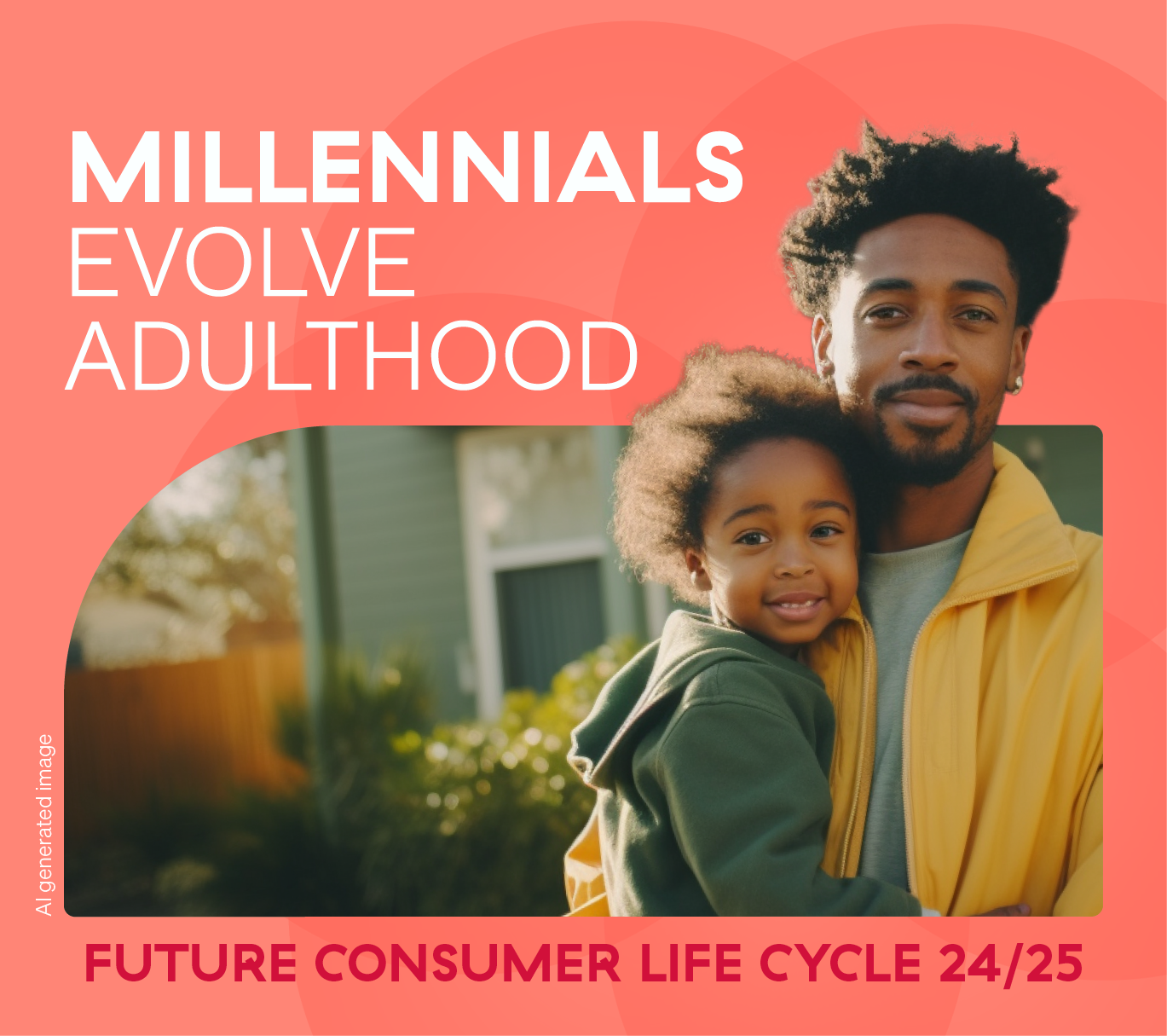 MILLENNIALS EVOLVE ADULTHOOD

AI generated image

FUTURE CONSUMER LIFE CYCLE 24/25